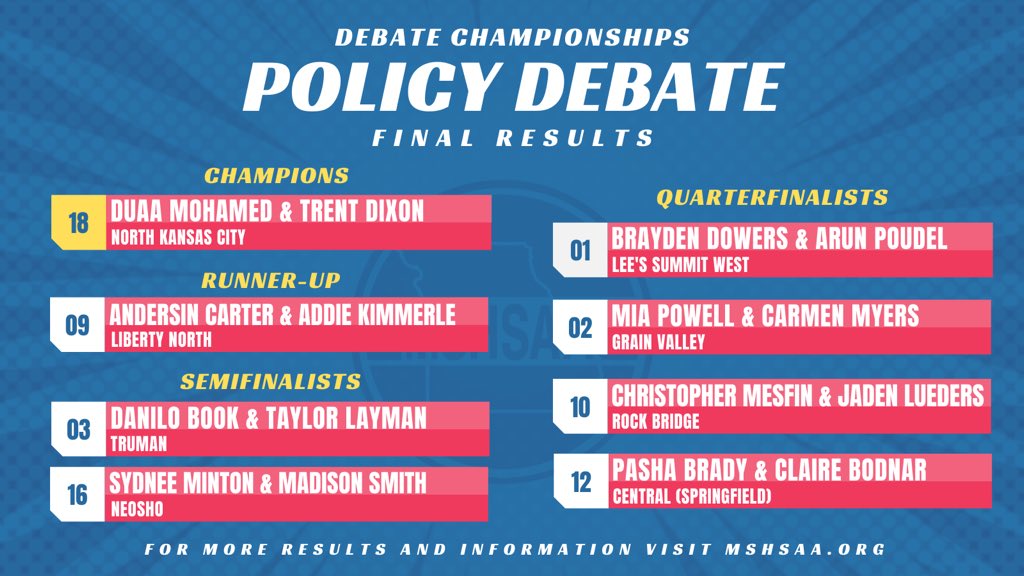 DEBATE CHAMPIONSHIPS
POLICY DEBATE
FINAL RESULTS

CHAMPIONS
18 DUAA MOHAMED & TRENT DIXON
NORTH KANSAS CITY

RUNNER-UP
09 ANDERSIN CARTER & ADDIE KIMMERLE
LIBERTY NORTH

SEMIFINALISTS
03 DANILO BOOK & TAYLOR LAYMAN
TRUMAN

16 SYDNEE MINTON & MADISON SMITH
NEOSHO

QUARTERFINALISTS
01 BRAYDEN DOWERS & ARUN POUDEL
LEE'S SUMMIT WEST

02 MIA POWELL & CARMEN MYERS
GRAIN VALLEY

10 CHRISTOPHER MESFIN & JADEN LUEDERS
ROCK BRIDGE

12 PASHA BRADY & CLAIRE BODNAR
CENTRAL (SPRINGFIELD)

MSHSAA

FOR MORE RESULTS AND INFORMATION VISIT MSHSAA.ORG